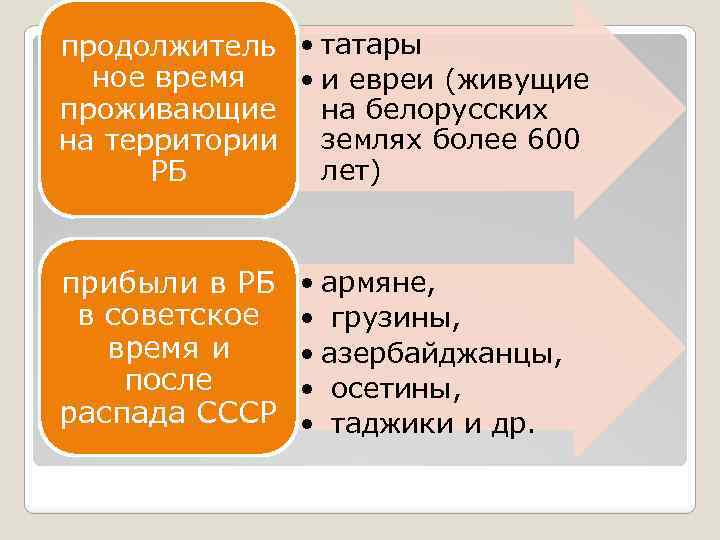 продолжительное время проживающие на территории РБ

• татары
• и евреи (живущие на белорусских землях более 600 лет)

прибыли в РБ в советское время и после распада СССР

• армяне,
• грузины,
• азербайджанцы,
• осетины,
• таджики и др.